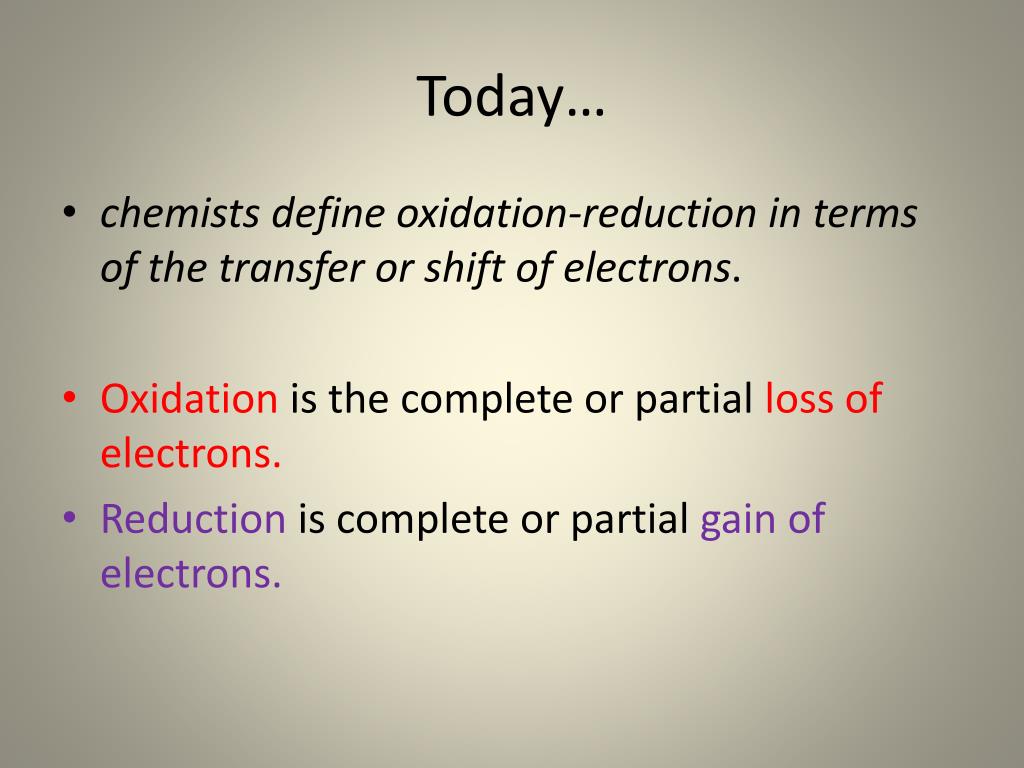 Today…

• chemists define oxidation-reduction in terms of the transfer or shift of electrons.

• Oxidation is the complete or partial loss of electrons.

• Reduction is complete or partial gain of electrons.